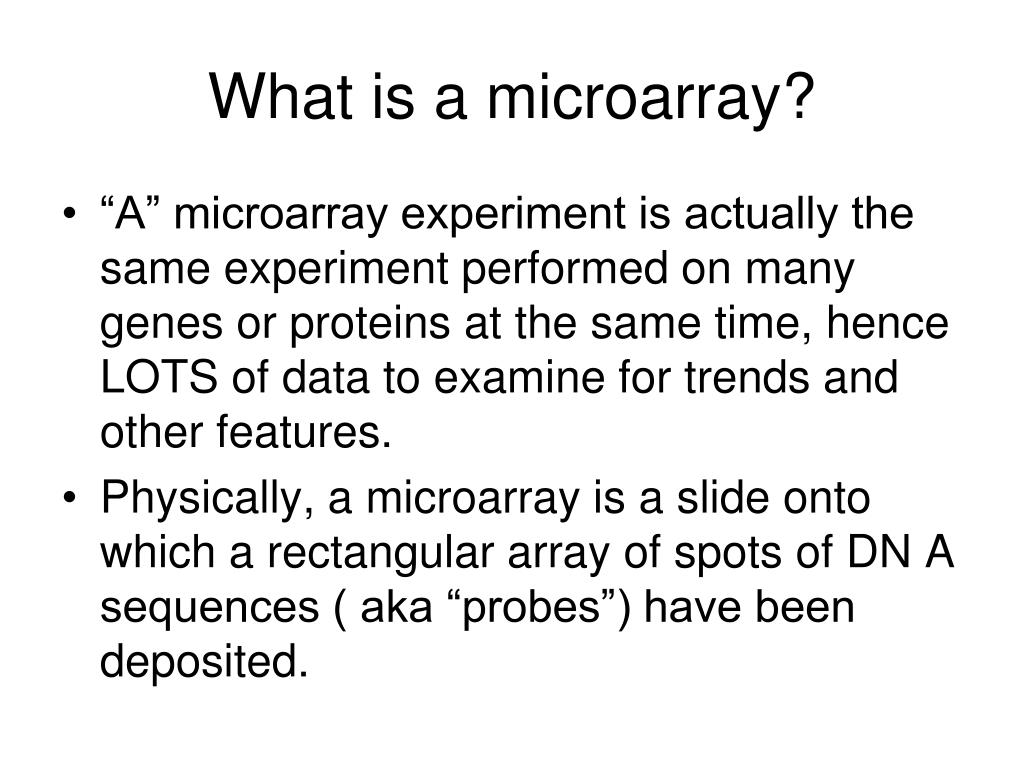 What is a microarray?

• “A” microarray experiment is actually the same experiment performed on many genes or proteins at the same time, hence LOTS of data to examine for trends and other features.

• Physically, a microarray is a slide onto which a rectangular array of spots of DN A sequences ( aka “probes”) have been deposited.